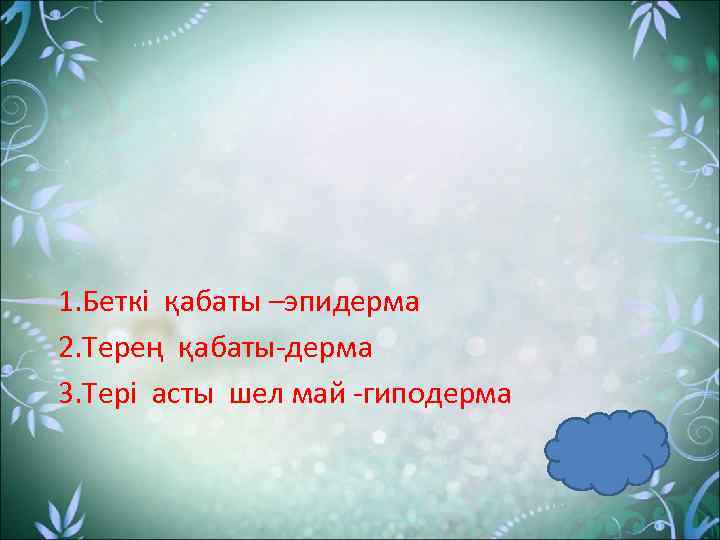 1.Беткі қабаты –эпидерма
2.Терең қабаты-дерма
3.Тері асты шел май -гиподерма